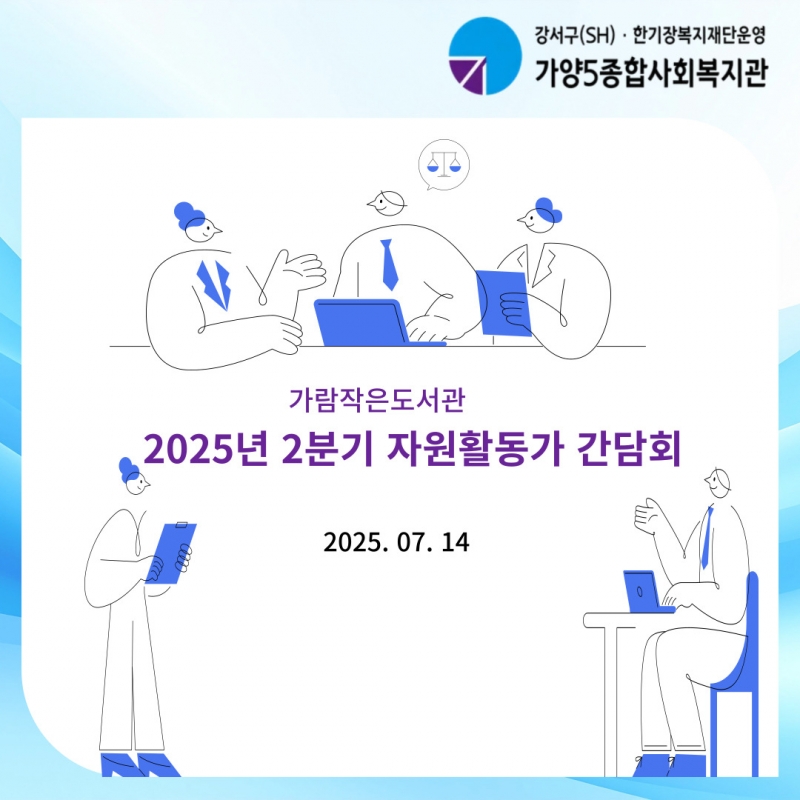 강서구(SH) · 한기장복지재단운영
가양5종합사회복지관

가람작은도서관
2025년 2분기 자원활동가 간담회

2025. 07. 14